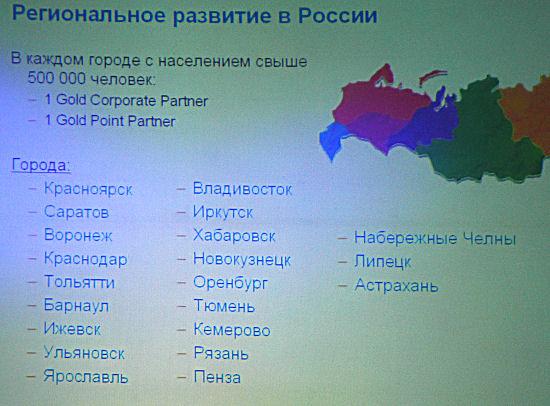 Региональное развитие в России

В каждом городе с населением свыше 500 000 человек:
- 1 Gold Corporate Partner
- 1 Gold Point Partner

Города:
- Красноярск
- Саратов
- Воронеж
- Краснодар
- Тольятти
- Барнаул
- Ижевск
- Ульяновск
- Ярославль

- Владивосток
- Иркутск
- Хабаровск
- Новокузнецк
- Оренбург
- Тюмень
- Кемерово
- Рязань
- Пенза

- Набережные Челны
- Липецк
- Астрахань